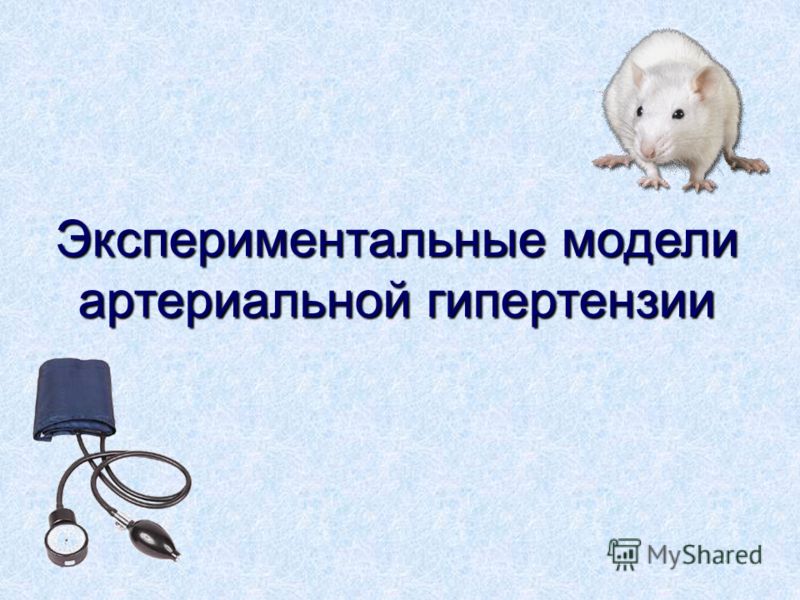 Экспериментальные модели артериальной гипертензии

MyShared